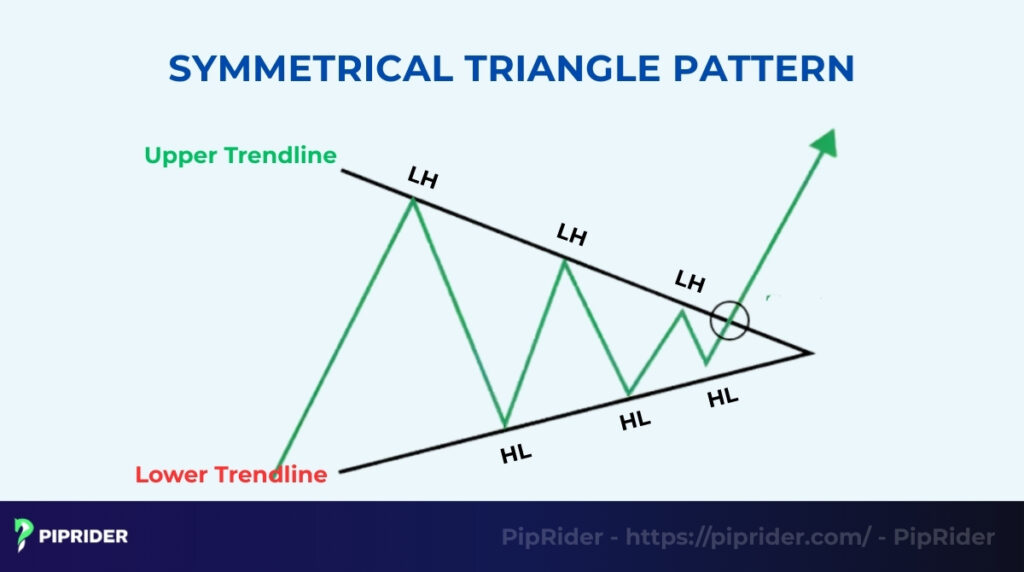 SYMMETRICAL TRIANGLE PATTERN

Upper Trendline

LH

LH

LH

HL

HL

HL

Lower Trendline

PIPRIDER

PipRider - https://piprider.com/ - PipRider